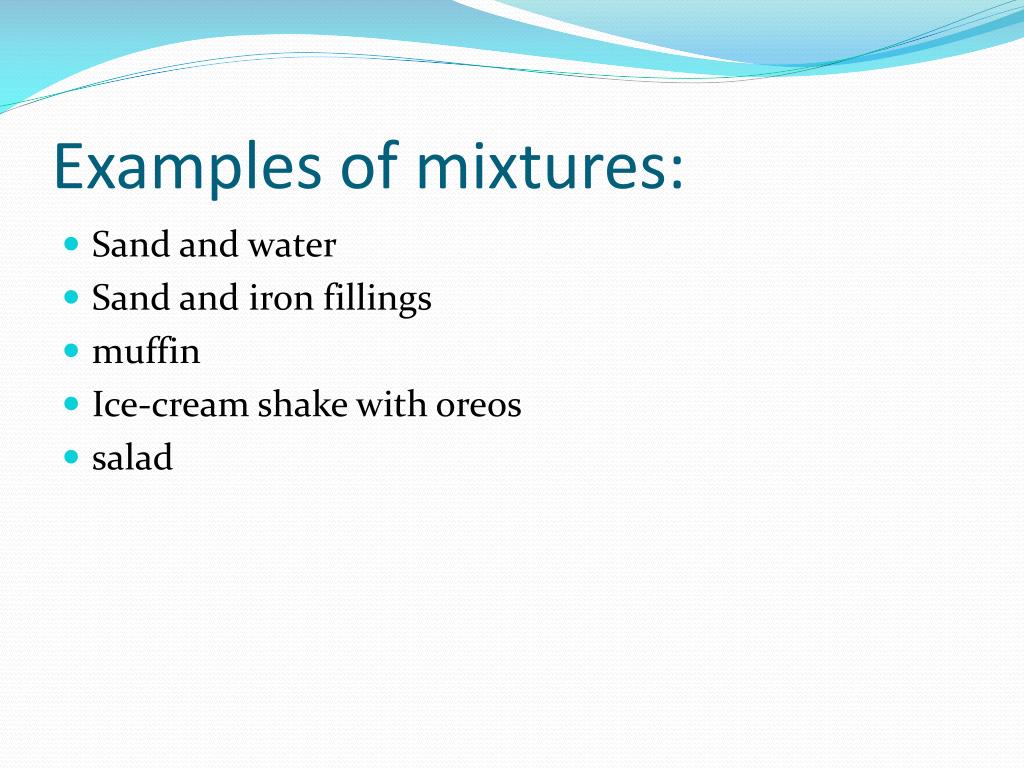 Examples of mixtures:

- Sand and water
- Sand and iron fillings
- muffin
- Ice-cream shake with oreos
- salad